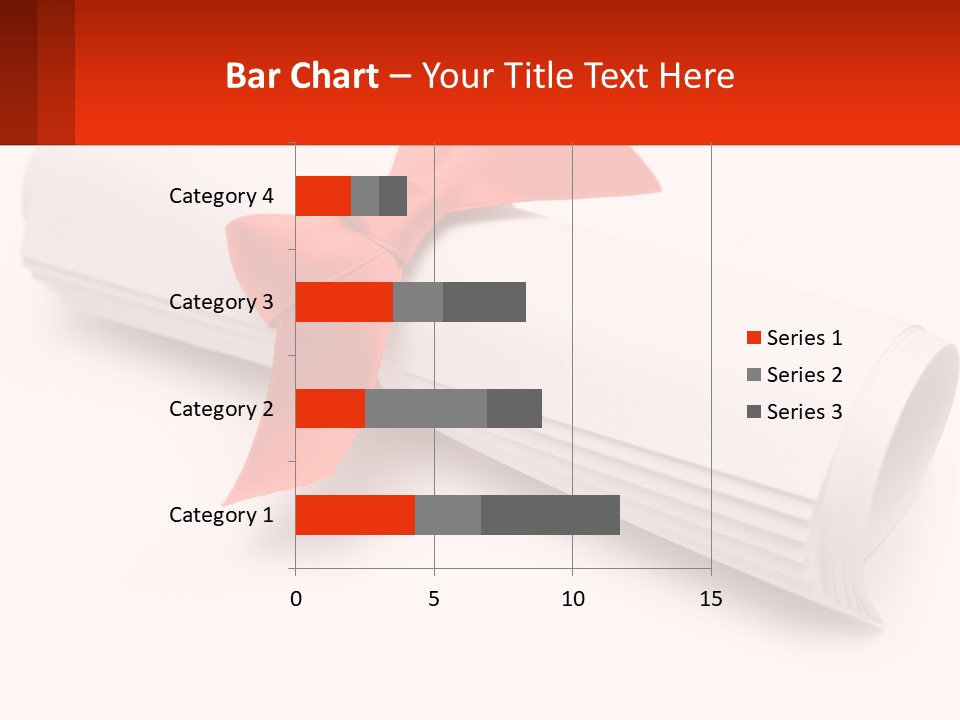 Bar Chart – Your Title Text Here

Category 4
Category 3
Category 2
Category 1

0
5
10
15

Series 1
Series 2
Series 3